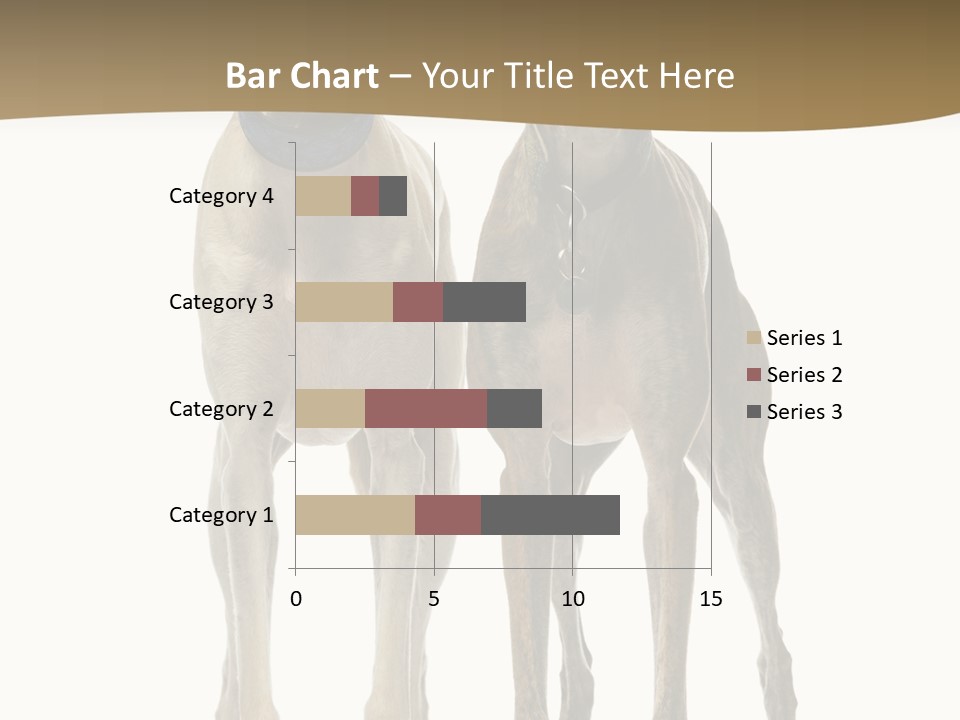 Bar Chart – Your Title Text Here

Category 4
Category 3
Category 2
Category 1

0
5
10
15

Series 1
Series 2
Series 3